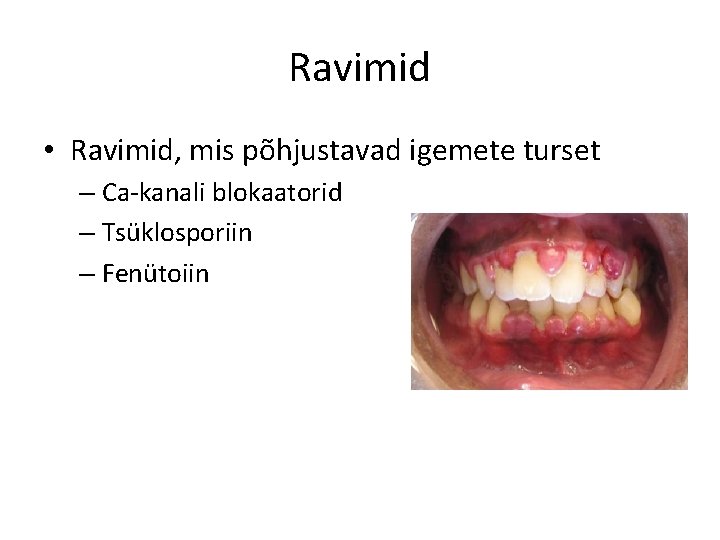 Ravimid

• Ravimid, mis põhjustavad igemete turset
– Ca-kanali blokaatorid
– Tsüklosporiin
– Fenütoiin